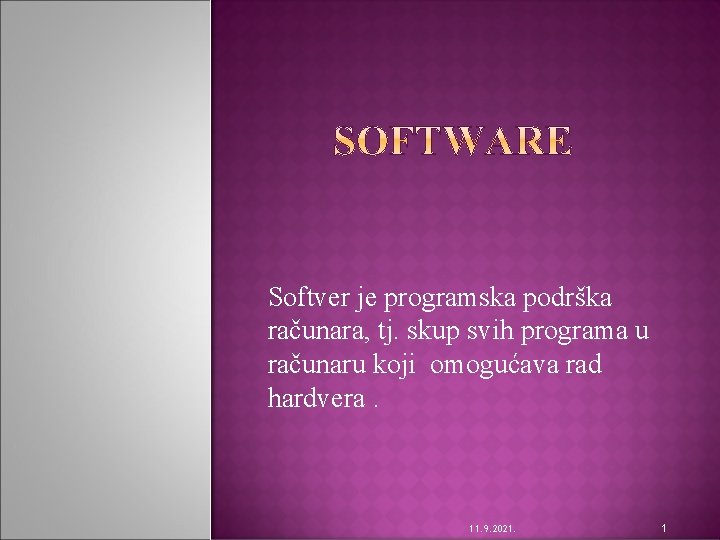 SOFTWARE

Softver je programska podrška računara, tj. skup svih programa u računaru koji omogućava rad hardvera .

11.9.2021.

1